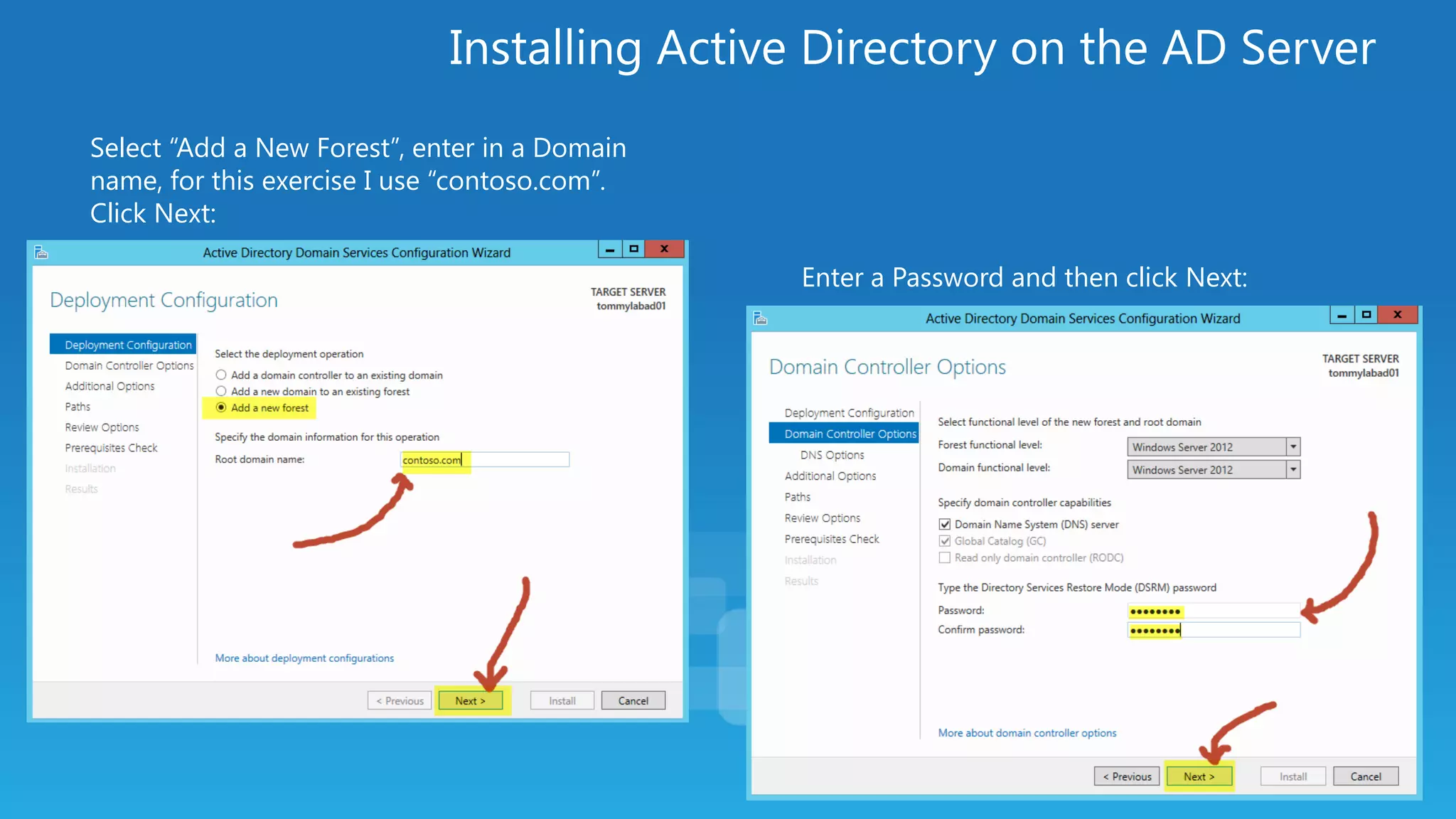 Installing Active Directory on the AD Server

Select “Add a New Forest”, enter in a Domain name, for this exercise I use “contoso.com”. Click Next:

Active Directory Domain Services Configuration Wizard

Deployment Configuration

TARGET SERVER
tommylabad01

Deployment Configuration
Domain Controller Options
Additional Options
Paths
Review Options
Prerequisites Check
Installation
Results

Select the deployment operation
Add a domain controller to an existing domain
Add a new domain to an existing forest
Add a new forest

Specify the domain information for this operation
Root domain name: contoso.com

More about deployment configurations

< Previous
Next >
Install
Cancel

Enter a Password and then click Next:

Active Directory Domain Services Configuration Wizard

Domain Controller Options

TARGET SERVER
tommylabad01

Deployment Configuration
Domain Controller Options
DNS Options
Additional Options
Paths
Review Options
Prerequisites Check
Installation
Results

Select functional level of the new forest and root domain
Forest functional level: Windows Server 2012
Domain functional level: Windows Server 2012

Specify domain controller capabilities
Domain Name System (DNS) server
Global Catalog (GC)
Read only domain controller (RODC)

Type the Directory Services Restore Mode (DSRM) password
Password: ••••••••
Confirm password: ••••••••

More about domain controller options

< Previous
Next >
Install
Cancel